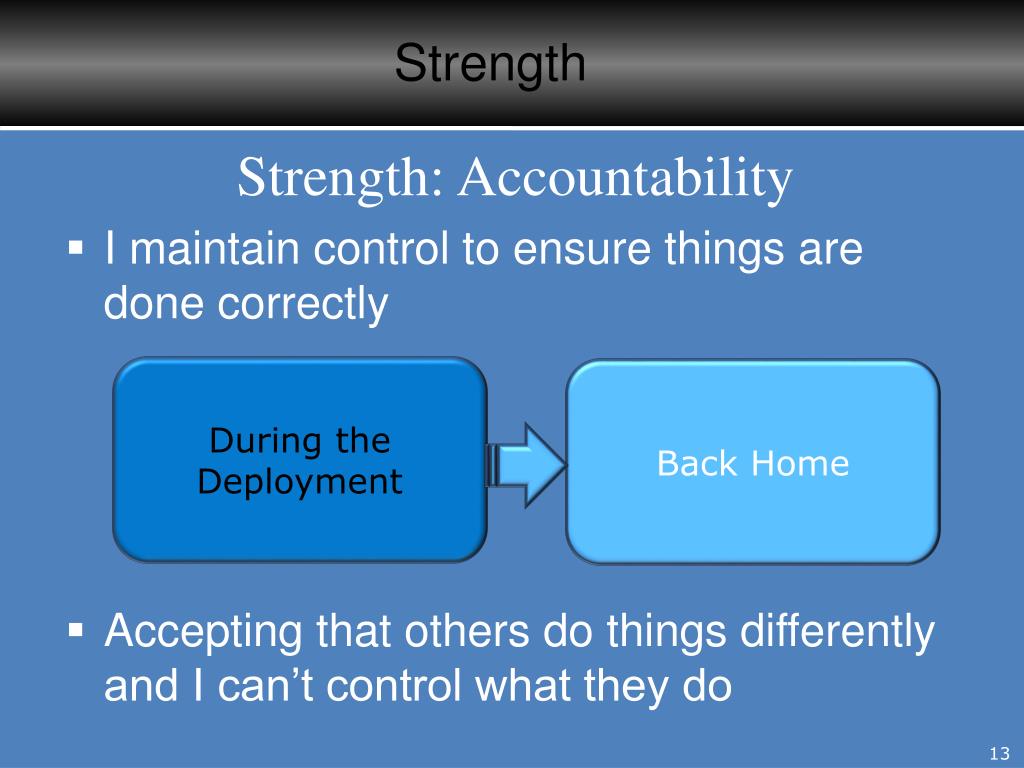 Strength

Strength: Accountability

▪ I maintain control to ensure things are done correctly

During the Deployment

Back Home

▪ Accepting that others do things differently and I can’t control what they do

13